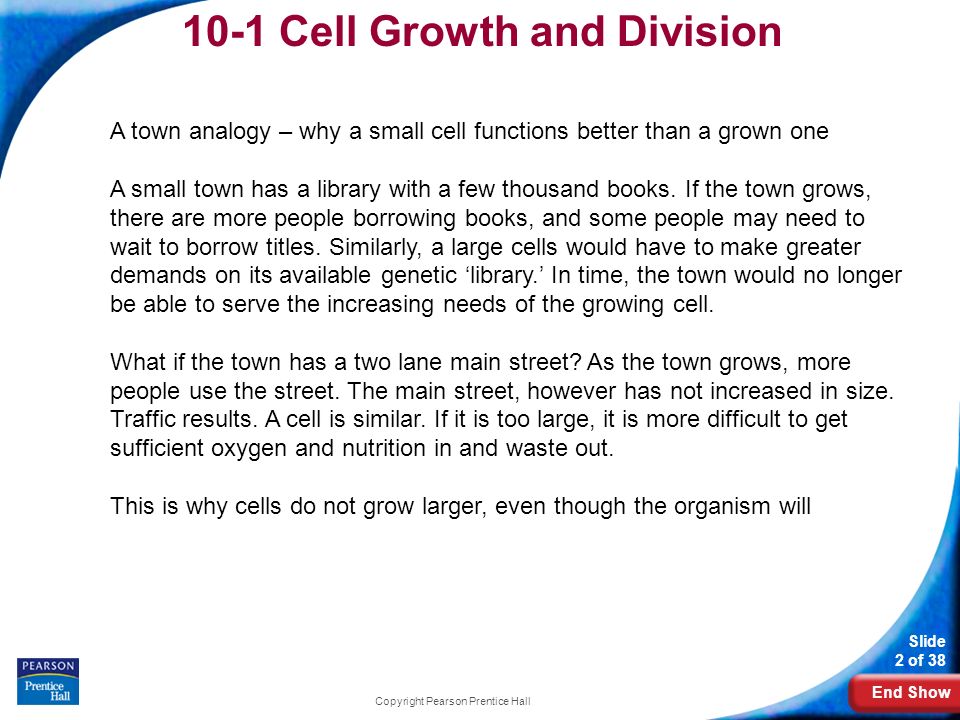 10-1 Cell Growth and Division

A town analogy – why a small cell functions better than a grown one

A small town has a library with a few thousand books. If the town grows, there are more people borrowing books, and some people may need to wait to borrow titles. Similarly, a large cells would have to make greater demands on its available genetic ‘library.’ In time, the town would no longer be able to serve the increasing needs of the growing cell.

What if the town has a two lane main street? As the town grows, more people use the street. The main street, however has not increased in size. Traffic results. A cell is similar. If it is too large, it is more difficult to get sufficient oxygen and nutrition in and waste out.

This is why cells do not grow larger, even though the organism will

PEARSON
Prentice Hall

Copyright Pearson Prentice Hall

Slide
2 of 38

End Show